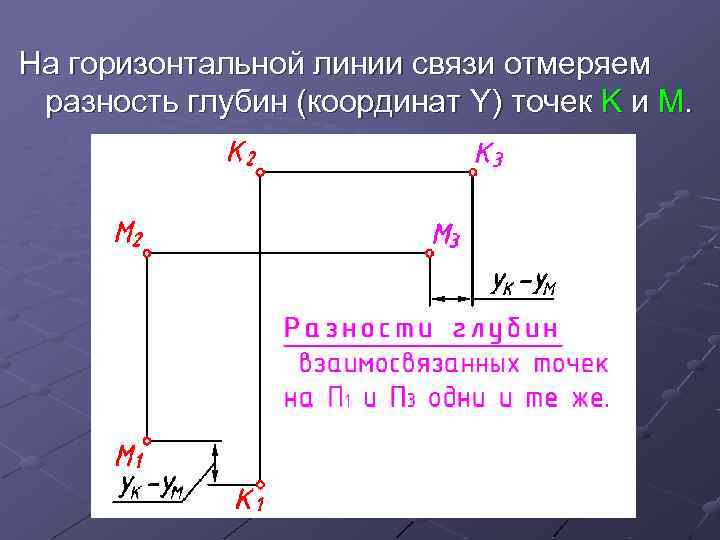 На горизонтальной линии связи отмеряем разность глубин (координат Y) точек K и M.

$K_2$

$K_3$

$M_2$

$M_3$

$y_K - y_M$

Разности глубин

взаимосвязанных точек на $П_1$ и $П_3$ одни и те же.

$M_1$

$y_K - y_M$

$K_1$